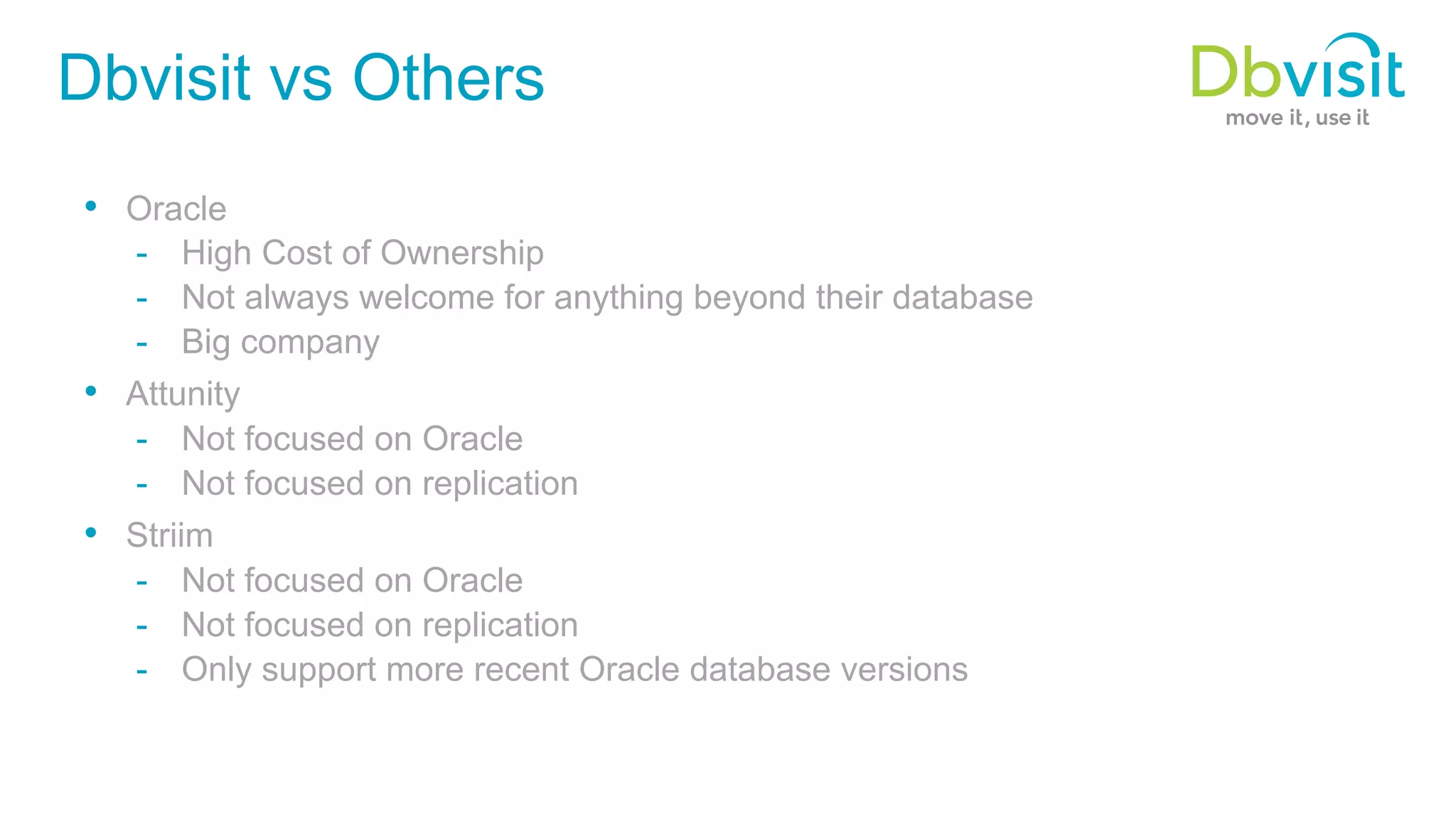 Dbvisit vs Others

Dbvisit
move it, use it

• Oracle
- High Cost of Ownership
- Not always welcome for anything beyond their database
- Big company
• Attunity
- Not focused on Oracle
- Not focused on replication
• Striim
- Not focused on Oracle
- Not focused on replication
- Only support more recent Oracle database versions